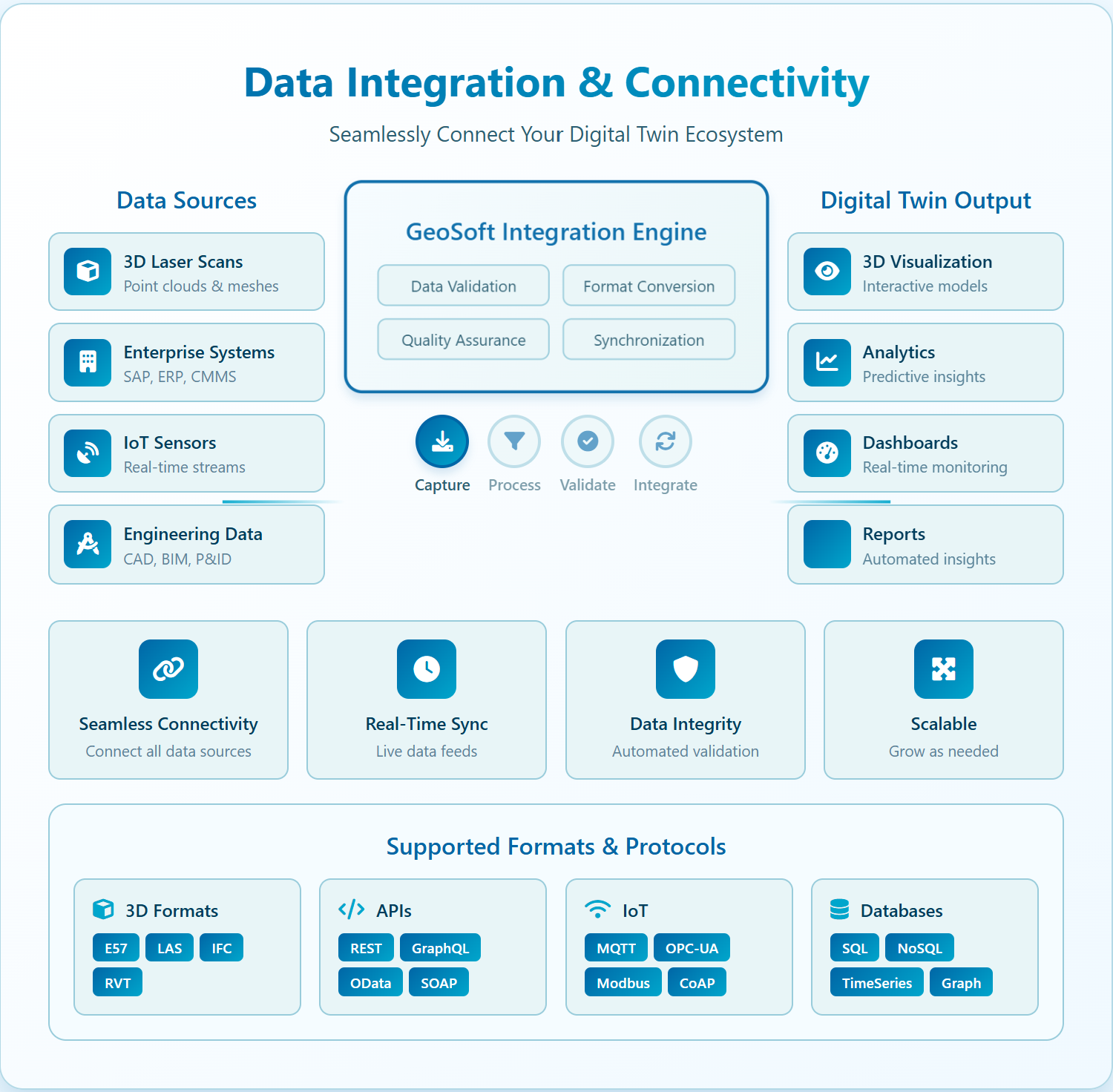 Data Integration & Connectivity

Seamlessly Connect Your Digital Twin Ecosystem

Data Sources

3D Laser Scans
Point clouds & meshes

Enterprise Systems
SAP, ERP, CMMS

IoT Sensors
Real-time streams

Engineering Data
CAD, BIM, P&ID

GeoSoft Integration Engine

Data Validation

Format Conversion

Quality Assurance

Synchronization

Capture

Process

Validate

Integrate

Digital Twin Output

3D Visualization
Interactive models

Analytics
Predictive insights

Dashboards
Real-time monitoring

Reports
Automated insights

Seamless Connectivity
Connect all data sources

Real-Time Sync
Live data feeds

Data Integrity
Automated validation

Scalable
Grow as needed

Supported Formats & Protocols

3D Formats
E57
LAS
IFC
RVT

APIs
REST
GraphQL
OData
SOAP

IoT
MQTT
OPC-UA
Modbus
CoAP

Databases
SQL
NoSQL
TimeSeries
Graph